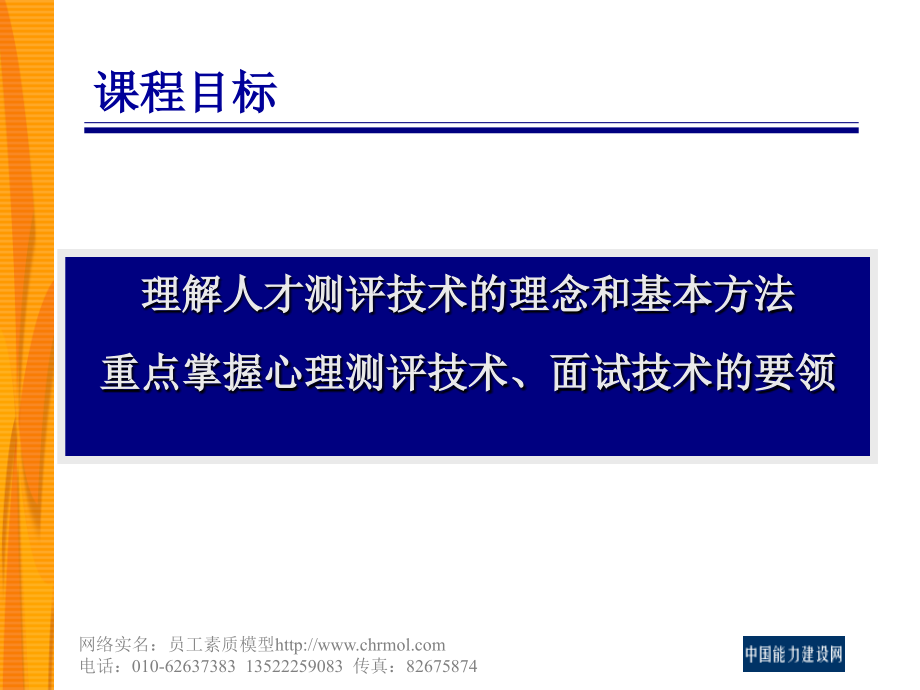 课程目标

理解人才测评技术的理念和基本方法

重点掌握心理测评技术、面试技术的要领

网络实名：员工素质模型http://www.chrmol.com
电话：010-62637383 13522259083 传真：82675874

中国能力建设网